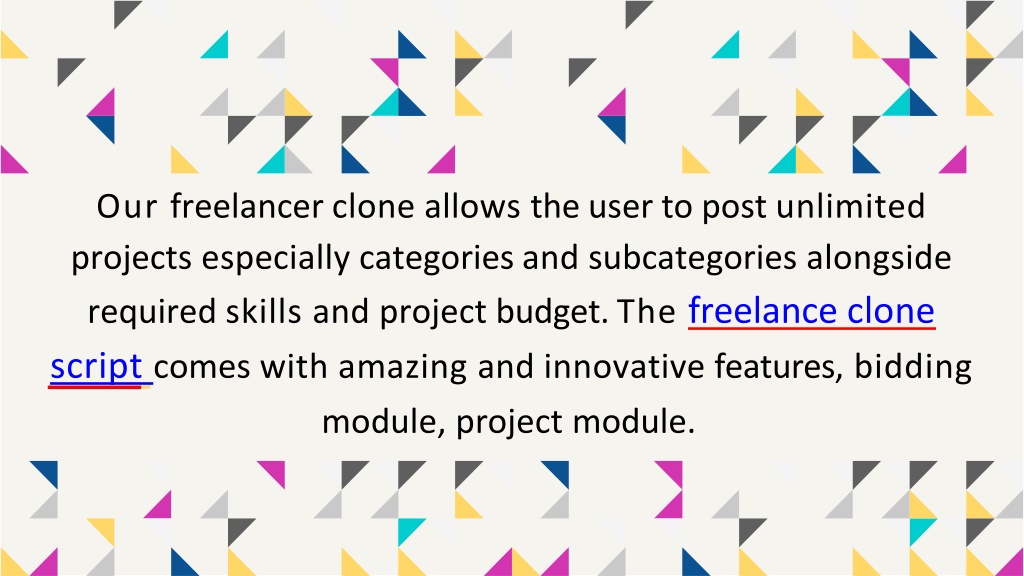 Our freelancer clone allows the user to post unlimited projects especially categories and subcategories alongside required skills and project budget. The freelance clone script comes with amazing and innovative features, bidding module, project module.